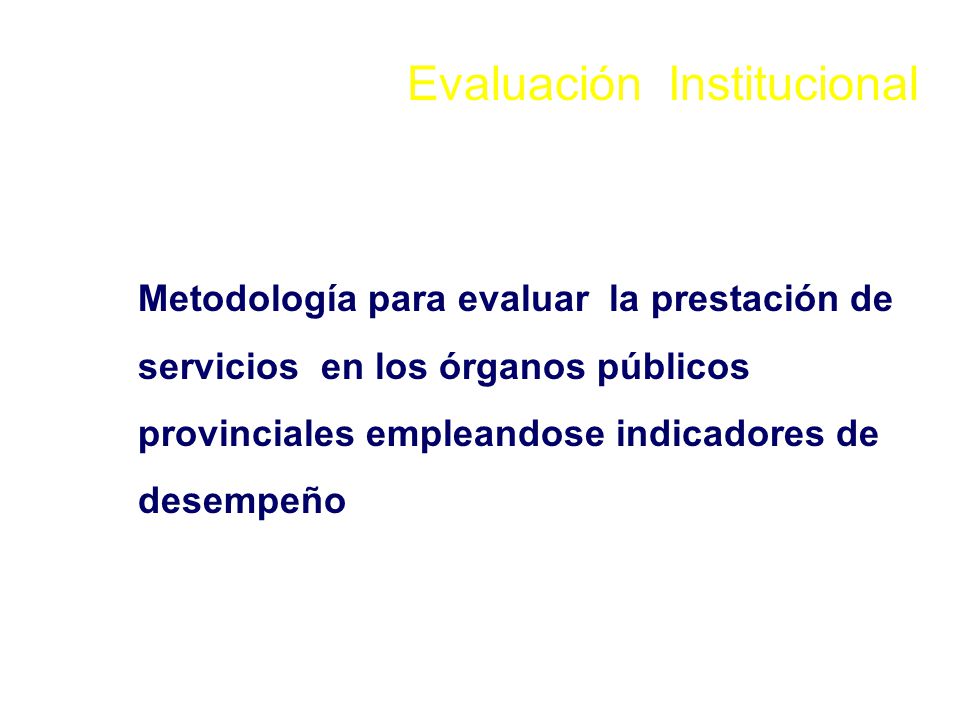 Evaluación Institucional

Metodología para evaluar la prestación de servicios en los órganos públicos provinciales empleandose indicadores de desempeño